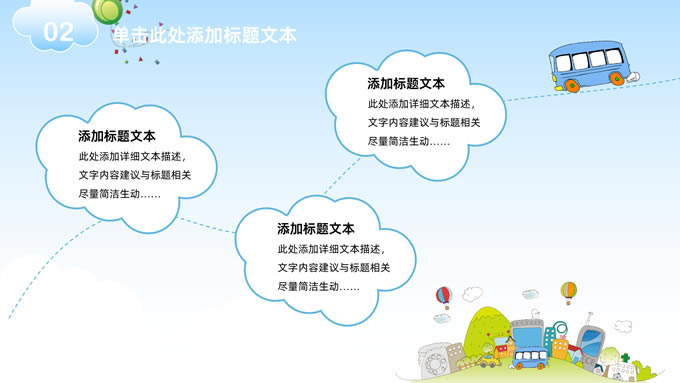 02

单击此处添加标题文本

添加标题文本
此处添加详细文本描述，
文字内容建议与标题相关
尽量简洁生动……

添加标题文本
此处添加详细文本描述，
文字内容建议与标题相关
尽量简洁生动……

添加标题文本
此处添加详细文本描述，
文字内容建议与标题相关
尽量简洁生动……